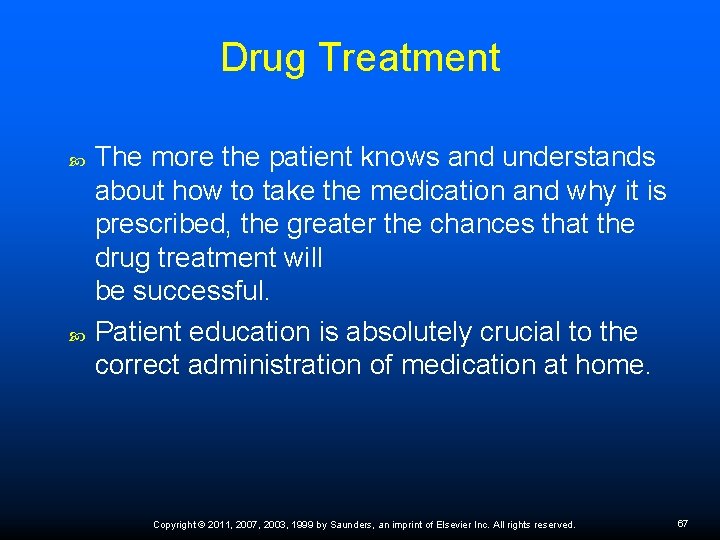 Drug Treatment

The more the patient knows and understands about how to take the medication and why it is prescribed, the greater the chances that the drug treatment will be successful.

Patient education is absolutely crucial to the correct administration of medication at home.

Copyright © 2011, 2007, 2003, 1999 by Saunders, an imprint of Elsevier Inc. All rights reserved.

67